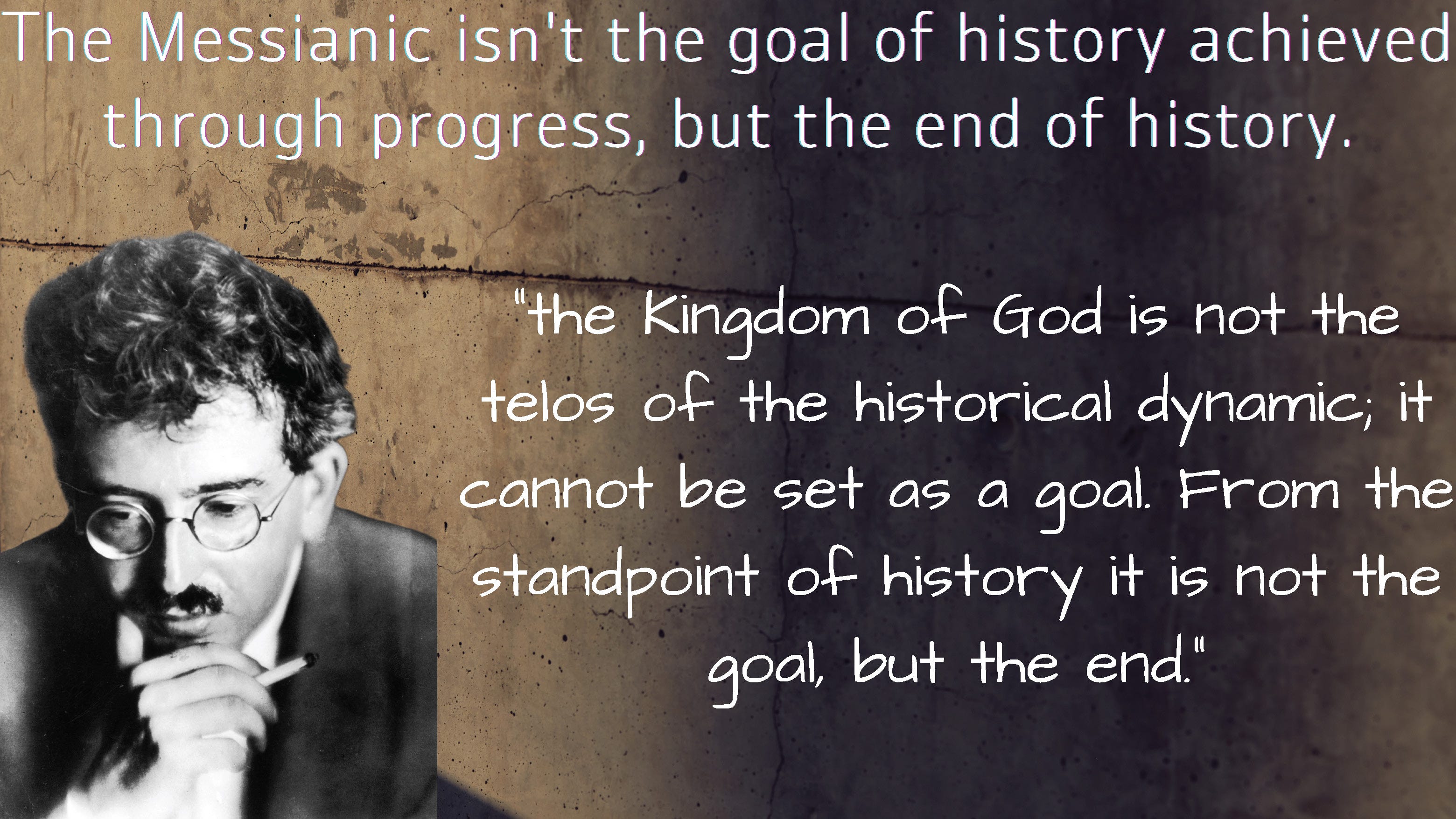 The Messianic isn't the goal of history achieved through progress, but the end of history.

"the Kingdom of God is not the telos of the historical dynamic; it cannot be set as a goal. From the standpoint of history it is not the goal, but the end."